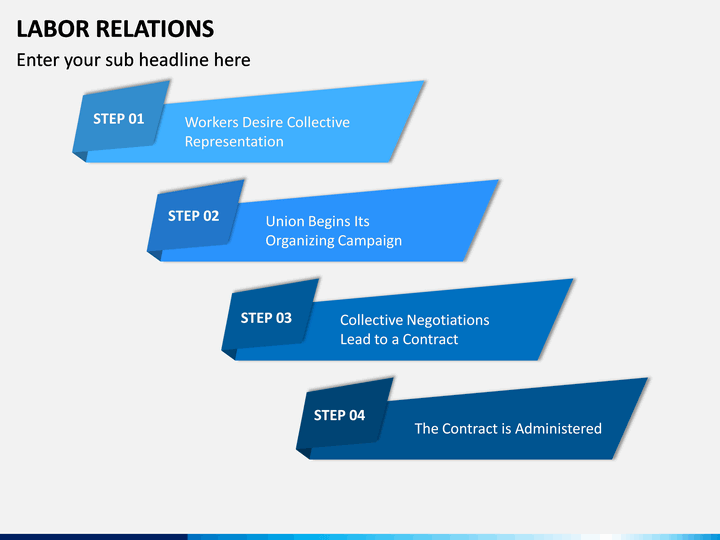 LABOR RELATIONS

Enter your sub headline here

STEP 01

Workers Desire Collective Representation

STEP 02

Union Begins Its Organizing Campaign

STEP 03

Collective Negotiations Lead to a Contract

STEP 04

The Contract is Administered